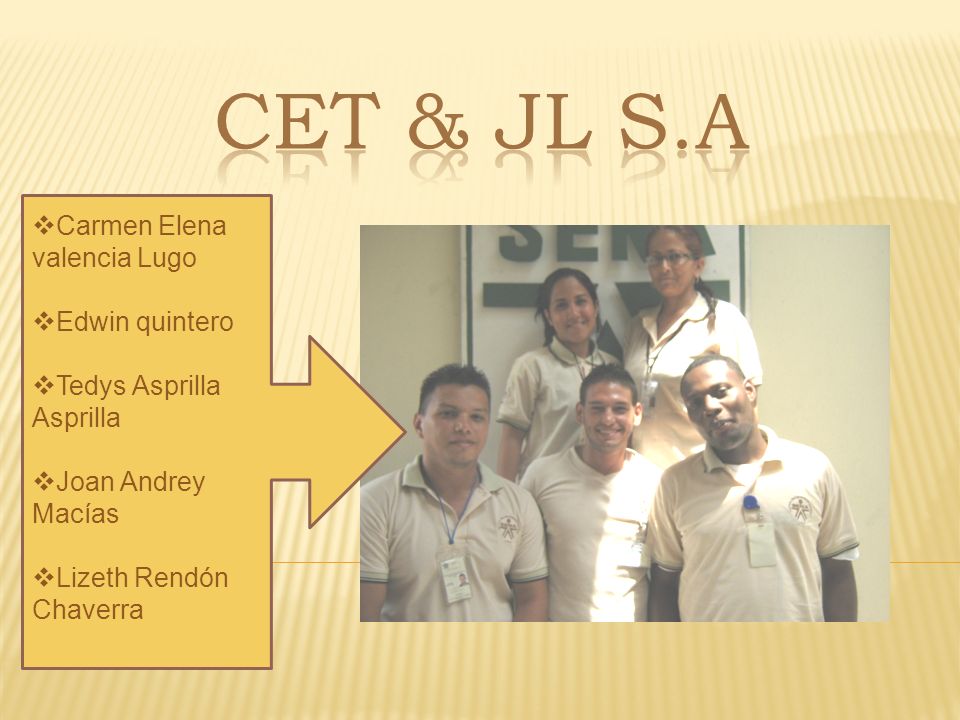 CET & JL S.A

❖Carmen Elena valencia Lugo

❖Edwin quintero

❖Tedys Asprilla Asprilla

❖Joan Andrey Macías

❖Lizeth Rendón Chaverra

SENA